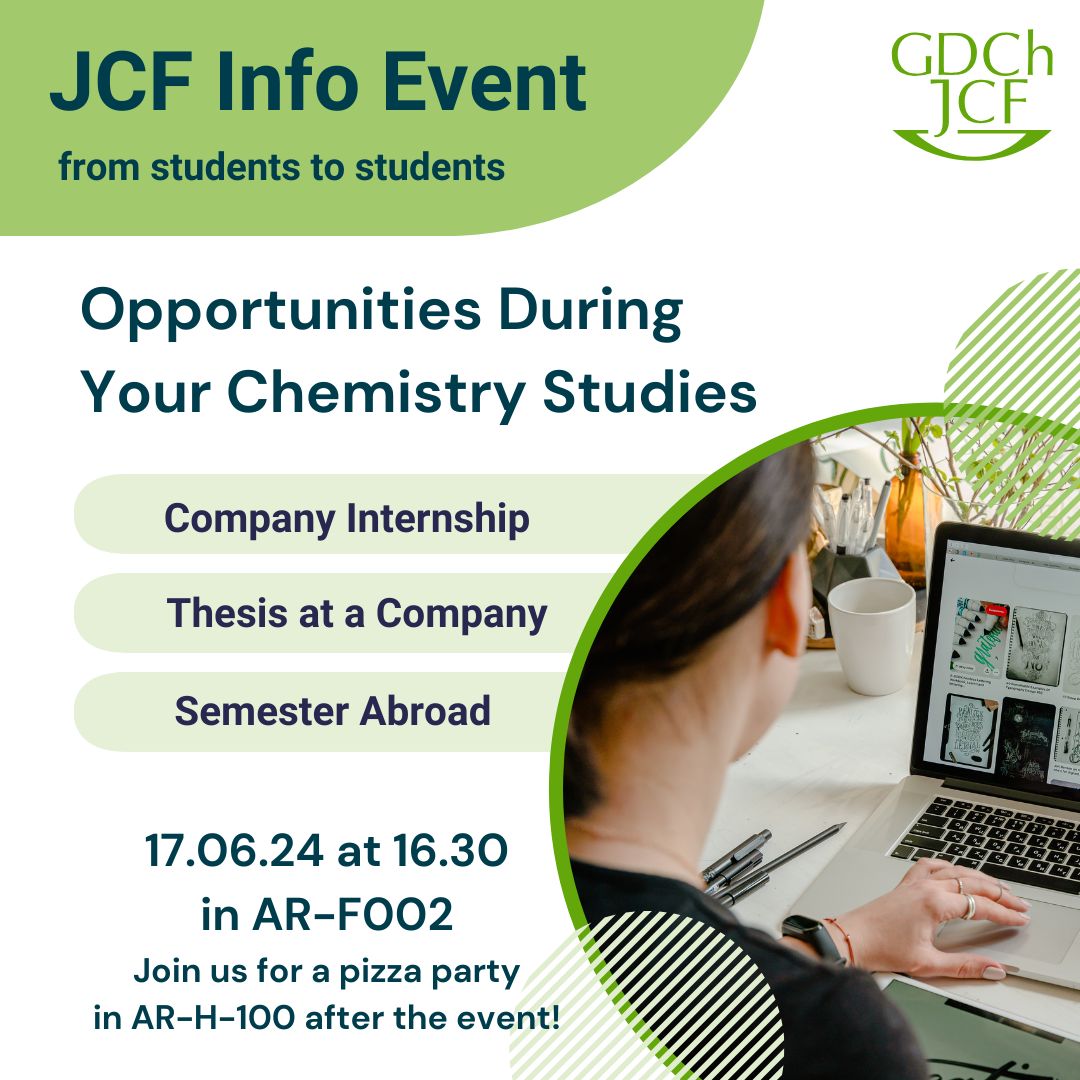 JCF Info Event
from students to students

GDCh
JCF

Opportunities During Your Chemistry Studies

Company Internship

Thesis at a Company

Semester Abroad

17.06.24 at 16.30
in AR-F002
Join us for a pizza party in AR-H-100 after the event!